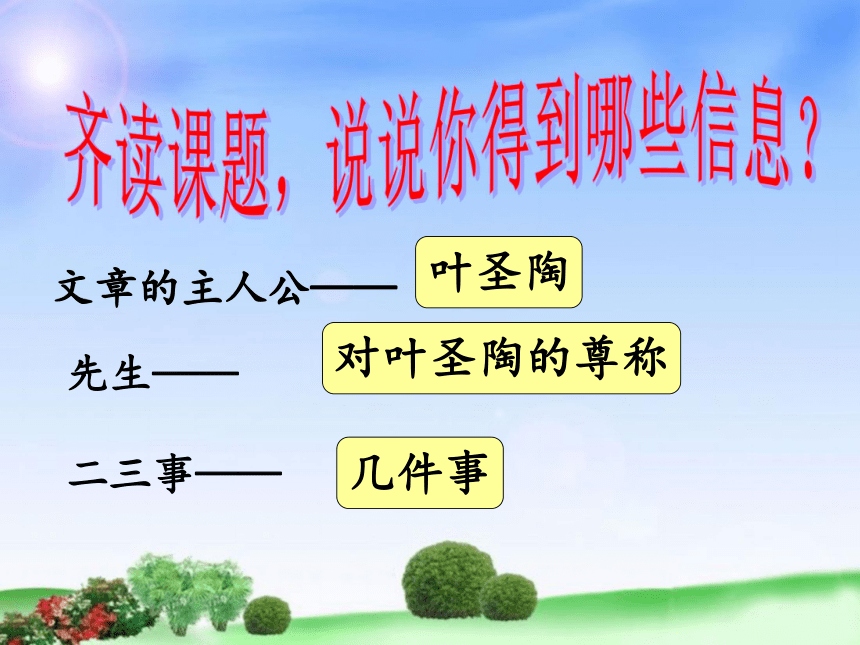 齐读课题，说说你得到哪些信息？

文章的主人公—— 叶圣陶

先生—— 对叶圣陶的尊称

二三事—— 几件事